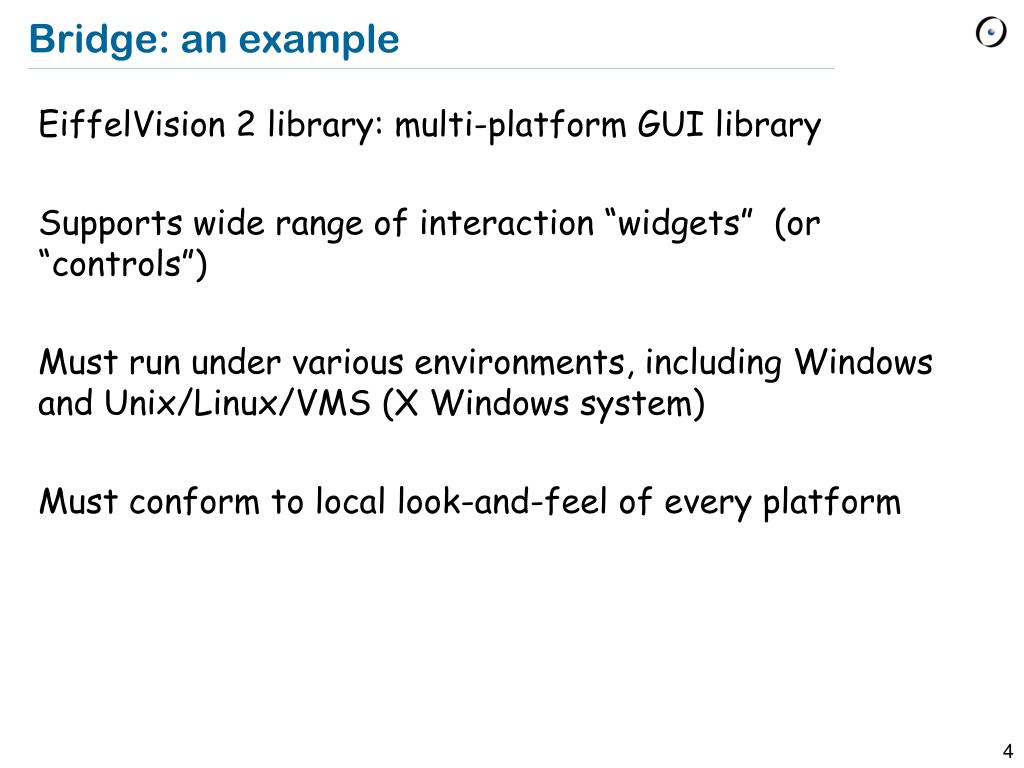 Bridge: an example

EiffelVision 2 library: multi-platform GUI library

Supports wide range of interaction “widgets” (or “controls”)

Must run under various environments, including Windows and Unix/Linux/VMS (X Windows system)

Must conform to local look-and-feel of every platform

4